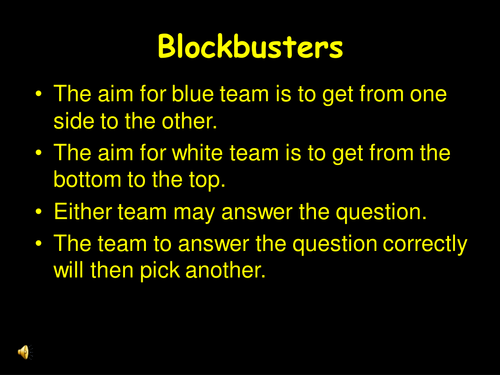 Blockbusters

• The aim for blue team is to get from one side to the other.
• The aim for white team is to get from the bottom to the top.
• Either team may answer the question.
• The team to answer the question correctly will then pick another.